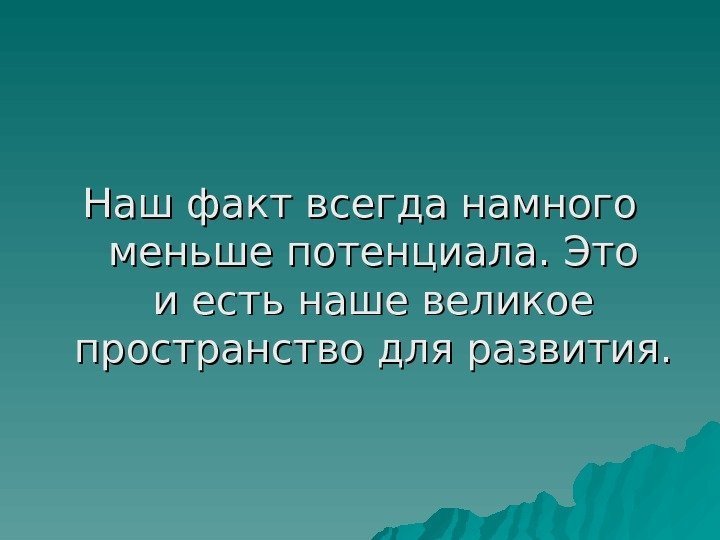 Наш факт всегда намного меньше потенциала. Это и есть наше великое пространство для развития.